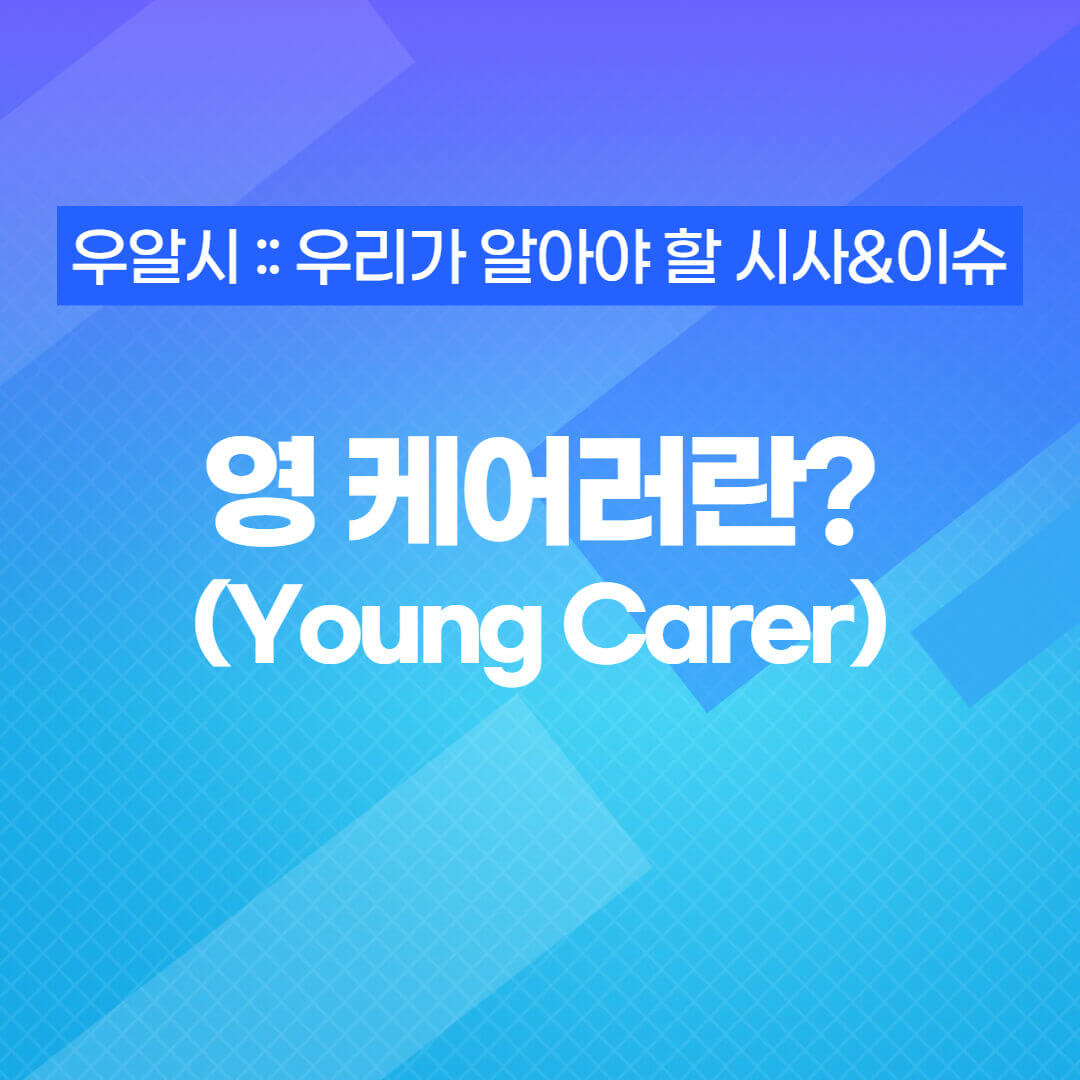 우알시 :: 우리가 알아야 할 시사&이슈

영 케어러란?
(Young Carer)